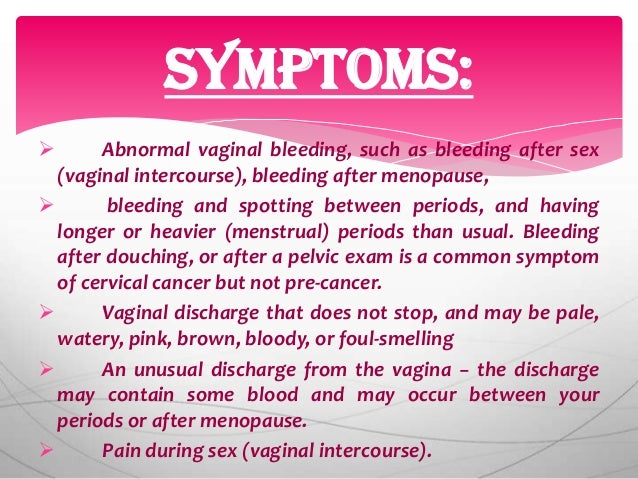 SYMPTOMS:

➢ Abnormal vaginal bleeding, such as bleeding after sex (vaginal intercourse), bleeding after menopause,

➢ bleeding and spotting between periods, and having longer or heavier (menstrual) periods than usual. Bleeding after douching, or after a pelvic exam is a common symptom of cervical cancer but not pre-cancer.

➢ Vaginal discharge that does not stop, and may be pale, watery, pink, brown, bloody, or foul-smelling

➢ An unusual discharge from the vagina – the discharge may contain some blood and may occur between your periods or after menopause.

➢ Pain during sex (vaginal intercourse).